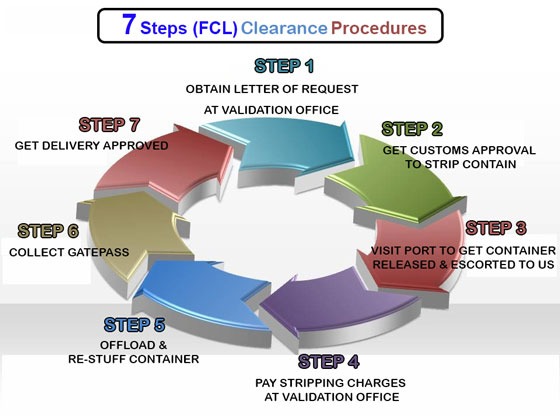 7 Steps (FCL) Clearance Procedures

STEP 1
OBTAIN LETTER OF REQUEST AT VALIDATION OFFICE

STEP 2
GET CUSTOMS APPROVAL TO STRIP CONTAIN

STEP 3
VISIT PORT TO GET CONTAINER RELEASED & ESCORTED TO US

STEP 4
PAY STRIPPING CHARGES AT VALIDATION OFFICE

STEP 5
OFFLOAD & RE-STUFF CONTAINER

STEP 6
COLLECT GATEPASS

STEP 7
GET DELIVERY APPROVED